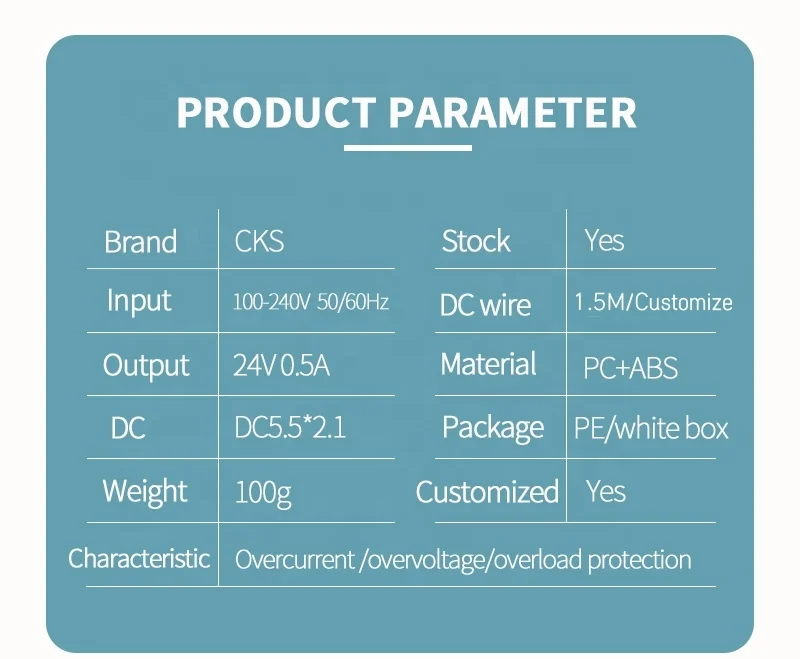 PRODUCT PARAMETER

| Brand | CKS | Stock | Yes |
|---|---|---|---|
| Input | 100-240V 50/60Hz | DC wire | 1.5M/Customize |
| Output | 24V 0.5A | Material | PC+ABS |
| DC | DC5.5*2.1 | Package | PE/white box |
| Weight | 100g | Customized | Yes |
| Characteristic | Overcurrent /overvoltage/overload protection | | |